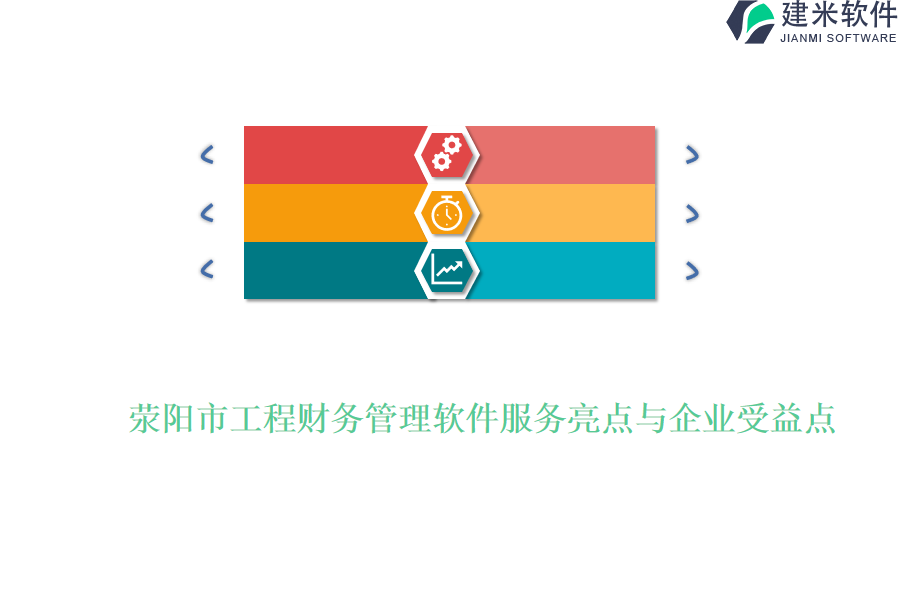 建米软件
JIANMI SOFTWARE

荥阳市工程财务管理软件服务亮点与企业受益点